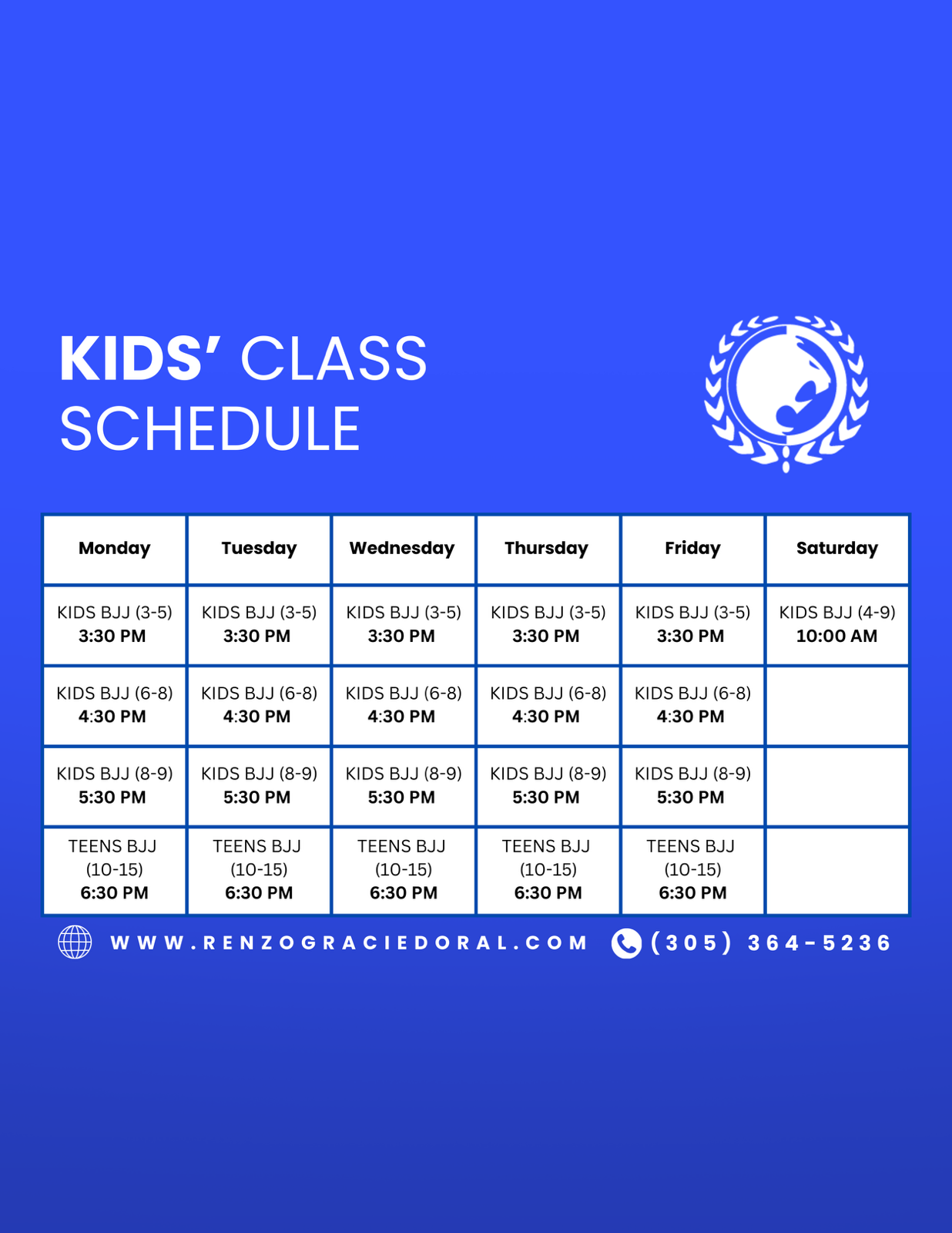 KIDS' CLASS SCHEDULE

| Monday | Tuesday | Wednesday | Thursday | Friday | Saturday |
|---|---|---|---|---|---|
| KIDS BJJ (3-5) 3:30 PM | KIDS BJJ (3-5) 3:30 PM | KIDS BJJ (3-5) 3:30 PM | KIDS BJJ (3-5) 3:30 PM | KIDS BJJ (3-5) 3:30 PM | KIDS BJJ (4-9) 10:00 AM |
| KIDS BJJ (6-8) 4:30 PM | KIDS BJJ (6-8) 4:30 PM | KIDS BJJ (6-8) 4:30 PM | KIDS BJJ (6-8) 4:30 PM | KIDS BJJ (6-8) 4:30 PM | |
| KIDS BJJ (8-9) 5:30 PM | KIDS BJJ (8-9) 5:30 PM | KIDS BJJ (8-9) 5:30 PM | KIDS BJJ (8-9) 5:30 PM | KIDS BJJ (8-9) 5:30 PM | |
| TEENS BJJ (10-15) 6:30 PM | TEENS BJJ (10-15) 6:30 PM | TEENS BJJ (10-15) 6:30 PM | TEENS BJJ (10-15) 6:30 PM | TEENS BJJ (10-15) 6:30 PM | |

WWW.RENZOGRACIEDORAL.COM (305) 364-5236